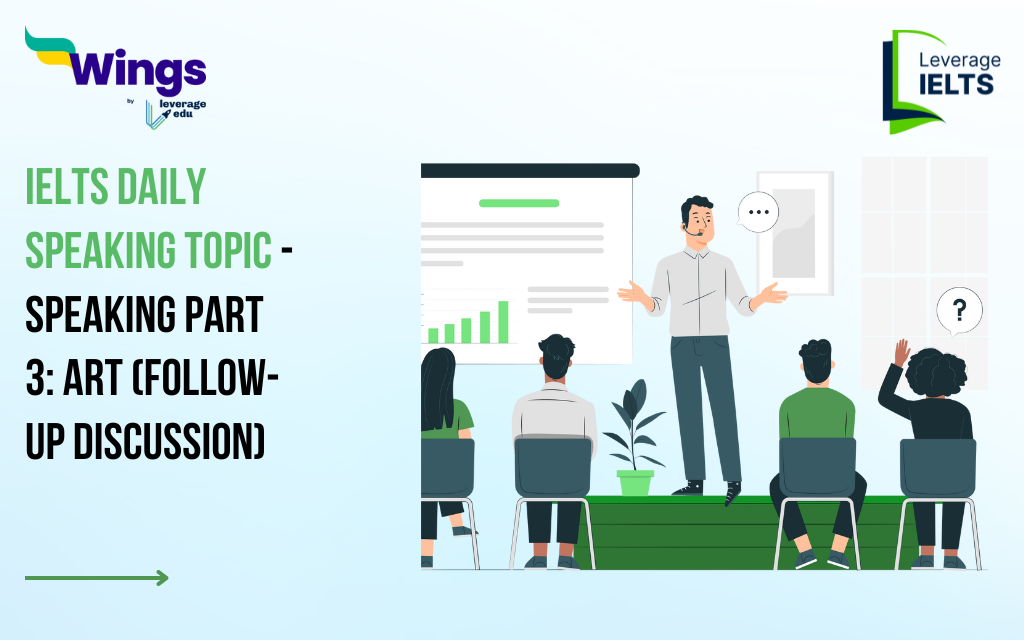 Wings
by leverage edu

Leverage IELTS

IELTS DAILY SPEAKING TOPIC - SPEAKING PART 3: ART (FOLLOW-UP DISCUSSION)

...

?